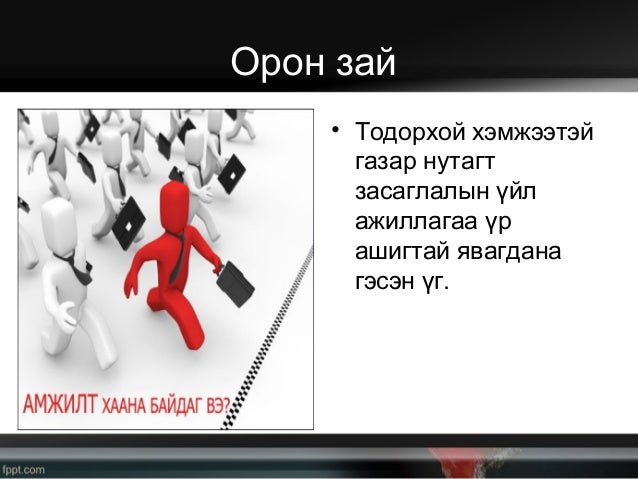 Орон зай

АМЖИЛТ ХААНА БАЙДАГ ВЭ?

• Тодорхой хэмжээтэй газар нутагт засаглалын үйл ажиллагаа үр ашигтай явагдана гэсэн үг.

fppt.com